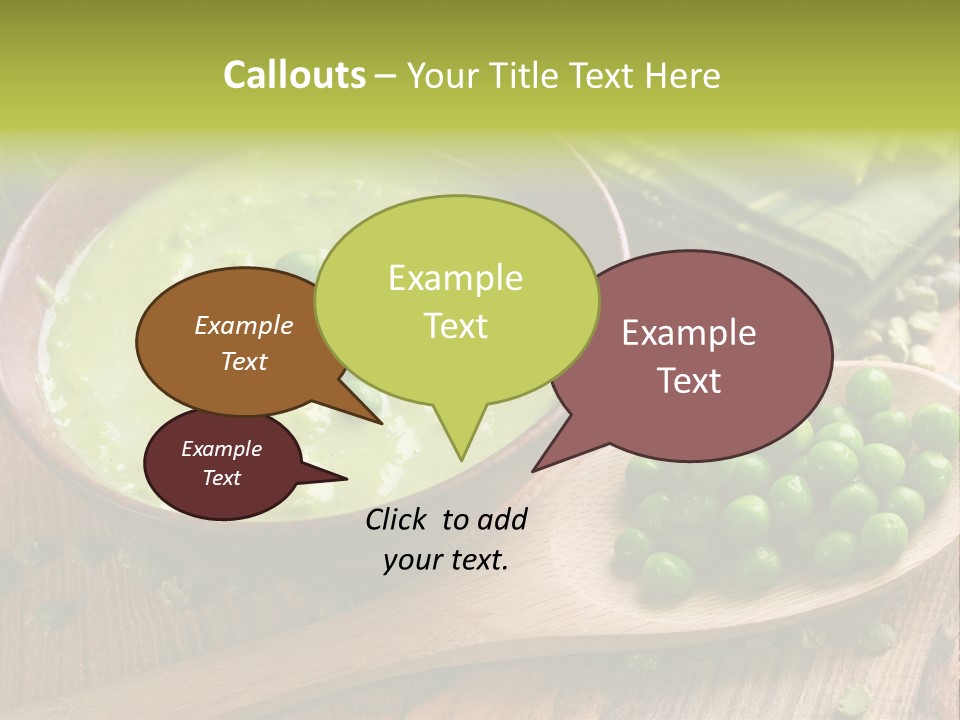 Callouts – Your Title Text Here

Example Text

Example Text

Example Text

Example Text

Click to add your text.